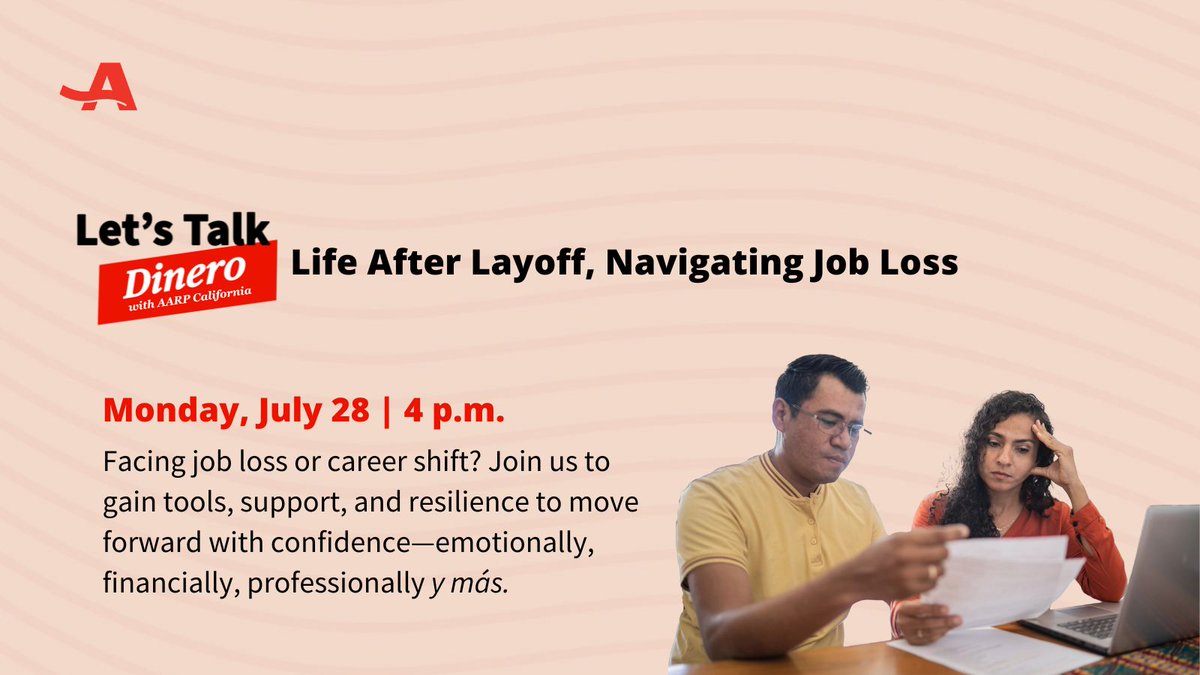 Let's Talk
Dinero
with AARP California

Life After Layoff, Navigating Job Loss

Monday, July 28 | 4 p.m.

Facing job loss or career shift? Join us to gain tools, support, and resilience to move forward with confidence—emotionally, financially, professionally y más.